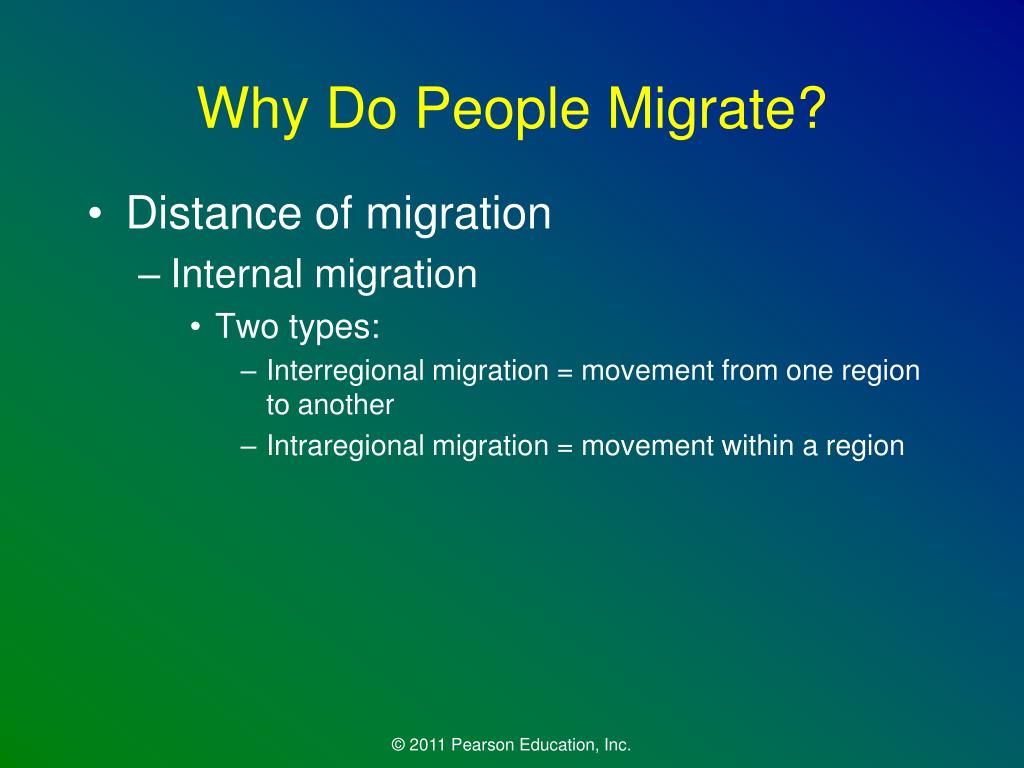 Why Do People Migrate?

• Distance of migration
– Internal migration
• Two types:
– Interregional migration = movement from one region to another
– Intraregional migration = movement within a region

© 2011 Pearson Education, Inc.